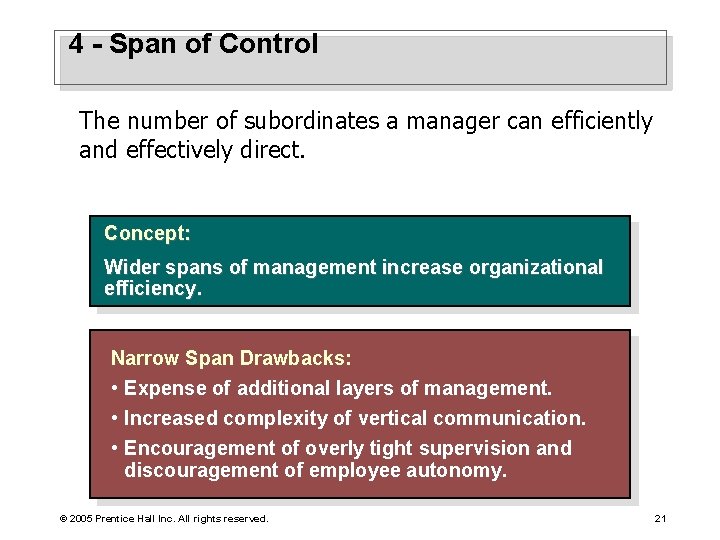 4 - Span of Control

The number of subordinates a manager can efficiently and effectively direct.

Concept:

Wider spans of management increase organizational efficiency.

Narrow Span Drawbacks:

• Expense of additional layers of management.

• Increased complexity of vertical communication.

• Encouragement of overly tight supervision and discouragement of employee autonomy.

© 2005 Prentice Hall Inc. All rights reserved.

21